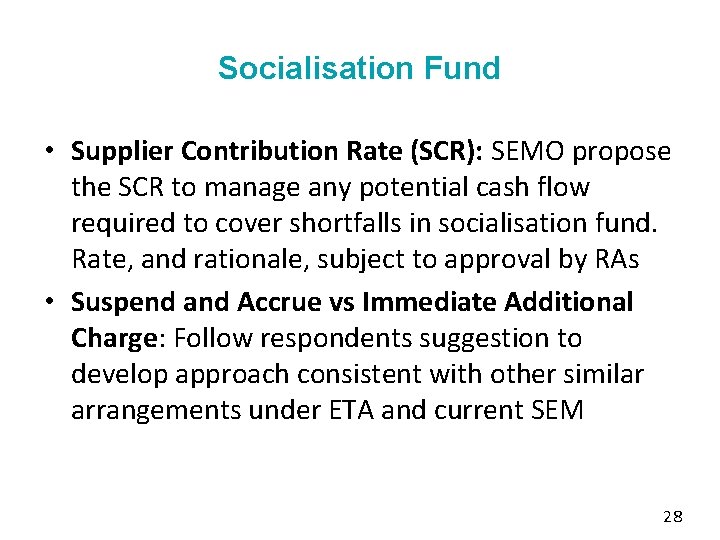 Socialisation Fund

• Supplier Contribution Rate (SCR): SEMO propose the SCR to manage any potential cash flow required to cover shortfalls in socialisation fund. Rate, and rationale, subject to approval by RAs

• Suspend and Accrue vs Immediate Additional Charge: Follow respondents suggestion to develop approach consistent with other similar arrangements under ETA and current SEM

28